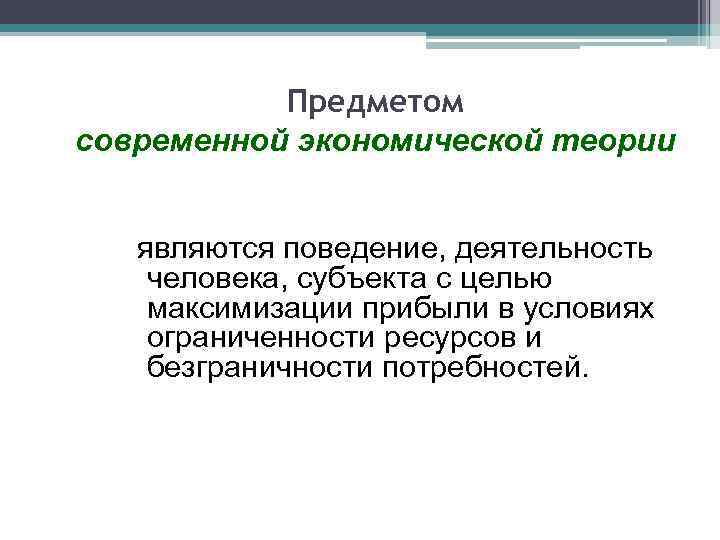 Предметом
современной экономической теории

являются поведение, деятельность человека, субъекта с целью максимизации прибыли в условиях ограниченности ресурсов и безграничности потребностей.